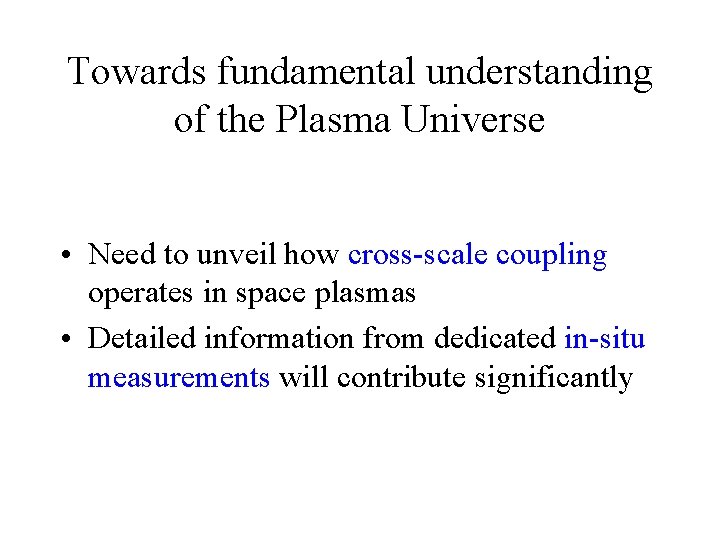 Towards fundamental understanding of the Plasma Universe

• Need to unveil how cross-scale coupling operates in space plasmas
• Detailed information from dedicated in-situ measurements will contribute significantly